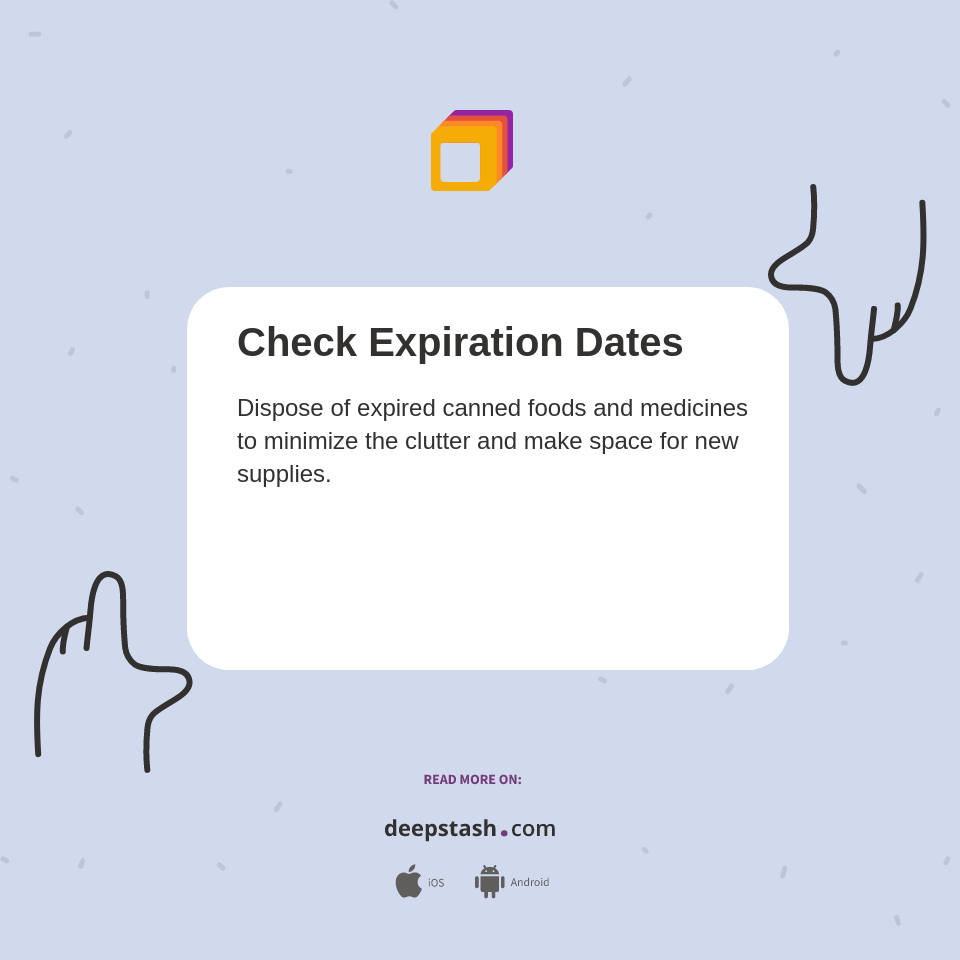 Check Expiration Dates

Dispose of expired canned foods and medicines to minimize the clutter and make space for new supplies.

READ MORE ON:

deepstash.com

iOS Android